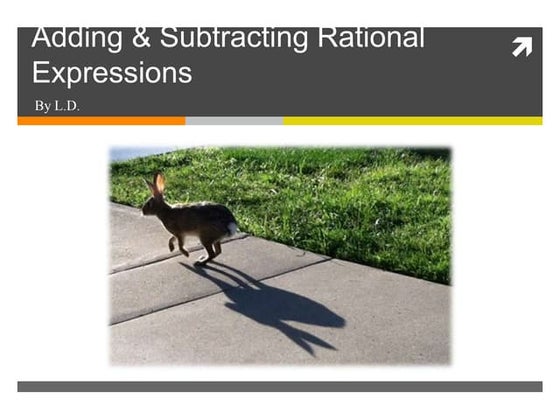 Adding & Subtracting Rational Expressions

By L.D.